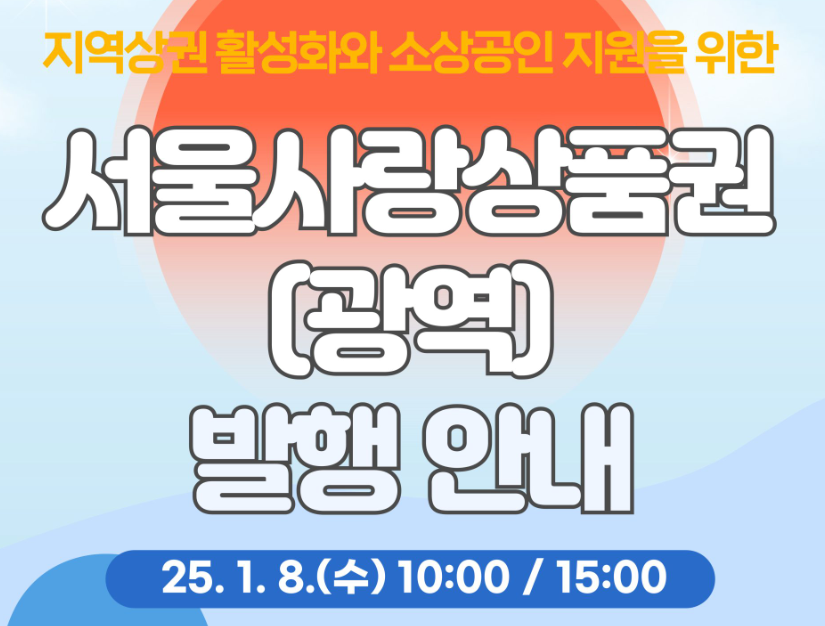 지역상권 활성화와 소상공인 지원을 위한

서울사랑상품권
(광역)
발행 안내

25. 1. 8.(수) 10:00 / 15:00